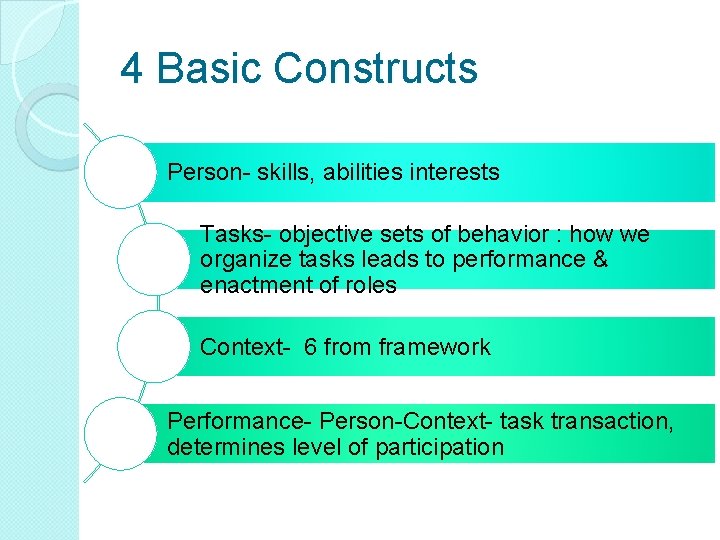 4 Basic Constructs

Person- skills, abilities interests

Tasks- objective sets of behavior : how we organize tasks leads to performance & enactment of roles

Context- 6 from framework

Performance- Person-Context- task transaction, determines level of participation